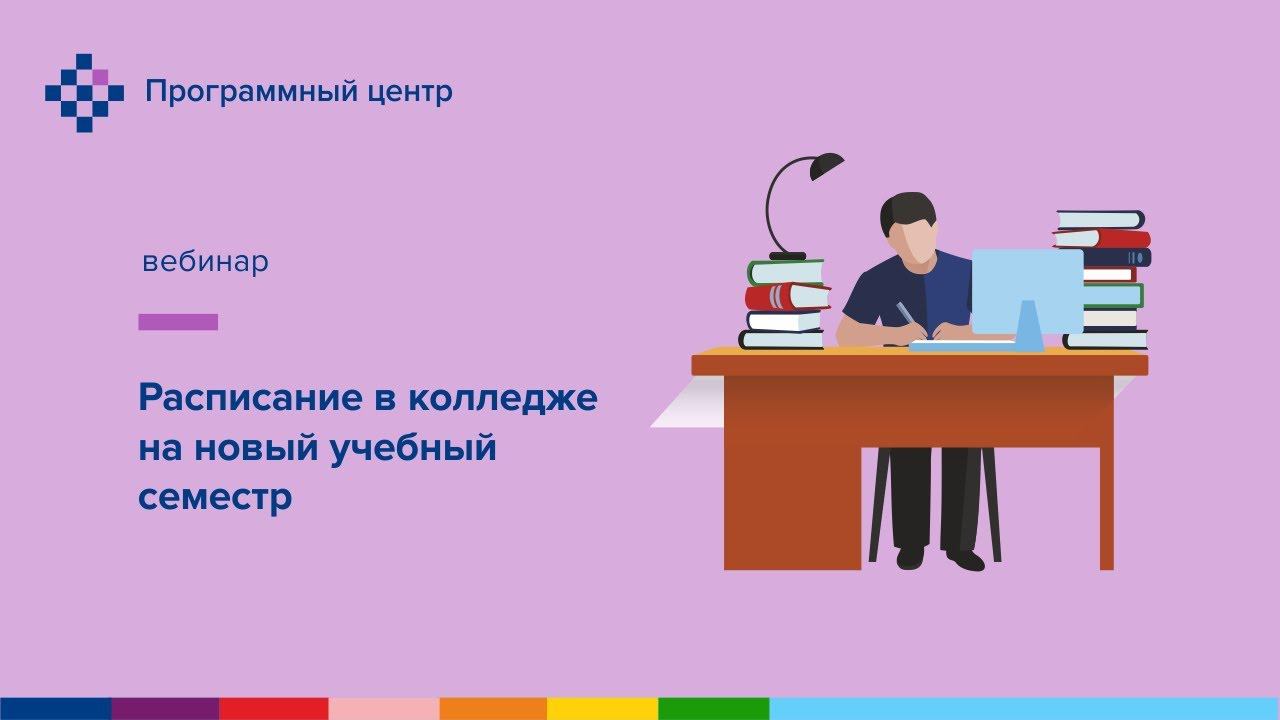 Программный центр

вебинар

Расписание в колледже на новый учебный семестр